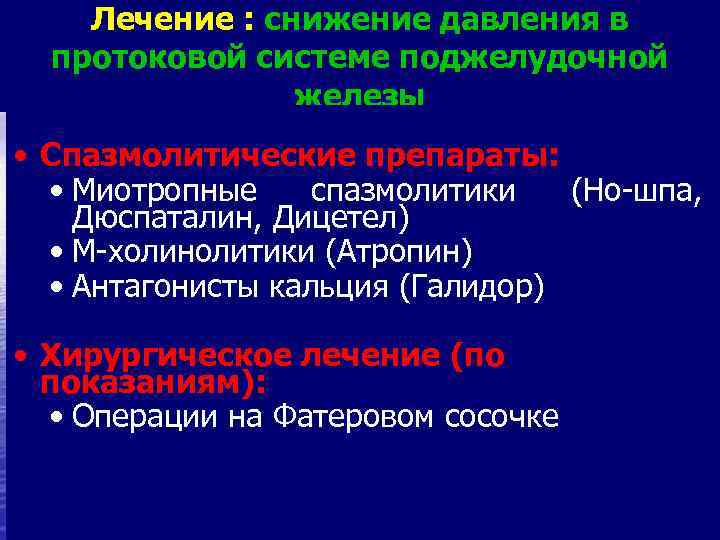 Лечение : снижение давления в протоковой системе поджелудочной железы

• Спазмолитические препараты:
• Миотропные спазмолитики (Но-шпа, Дюспаталин, Дицетел)
• М-холинолитики (Атропин)
• Антагонисты кальция (Галидор)

• Хирургическое лечение (по показаниям):
• Операции на Фатеровом сосочке